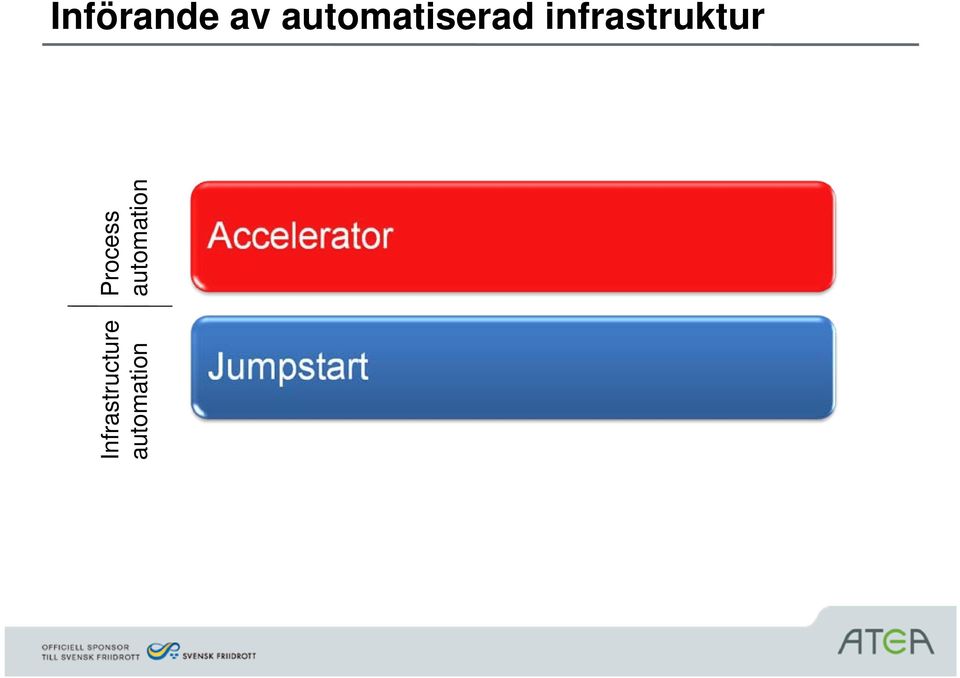 Införande av automatiserad infrastruktur

Process automation

Accelerator

Infrastructure automation

Jumpstart

OFFICIELL SPONSOR TILL SVENSK FRIIDROTT

SVENSK FRIIDROTT

ATEA